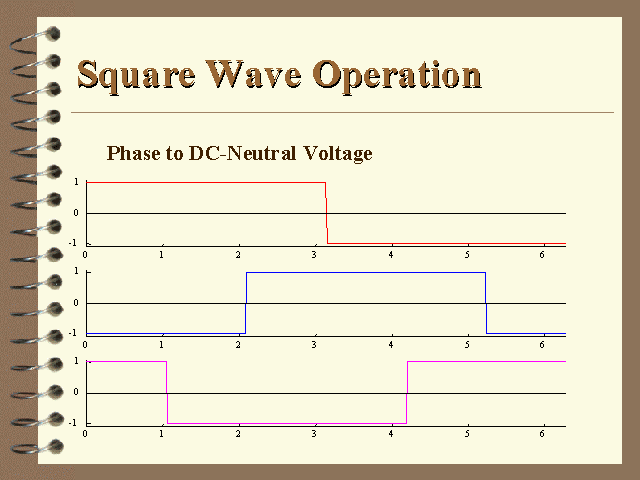 Square Wave Operation

Phase to DC-Neutral Voltage

1
0
-1
0 1 2 3 4 5 6

1
0
-1
0 1 2 3 4 5 6

1
0
-1
0 1 2 3 4 5 6